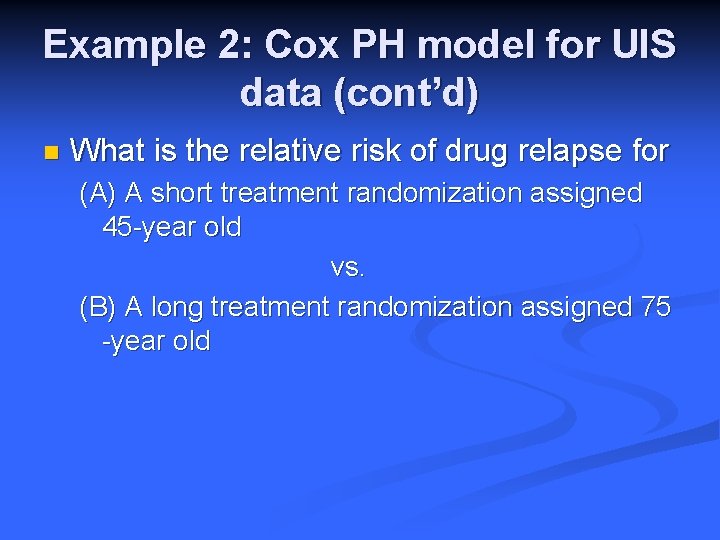 Example 2: Cox PH model for UIS data (cont'd)

What is the relative risk of drug relapse for

(A) A short treatment randomization assigned 45-year old

vs.

(B) A long treatment randomization assigned 75 -year old